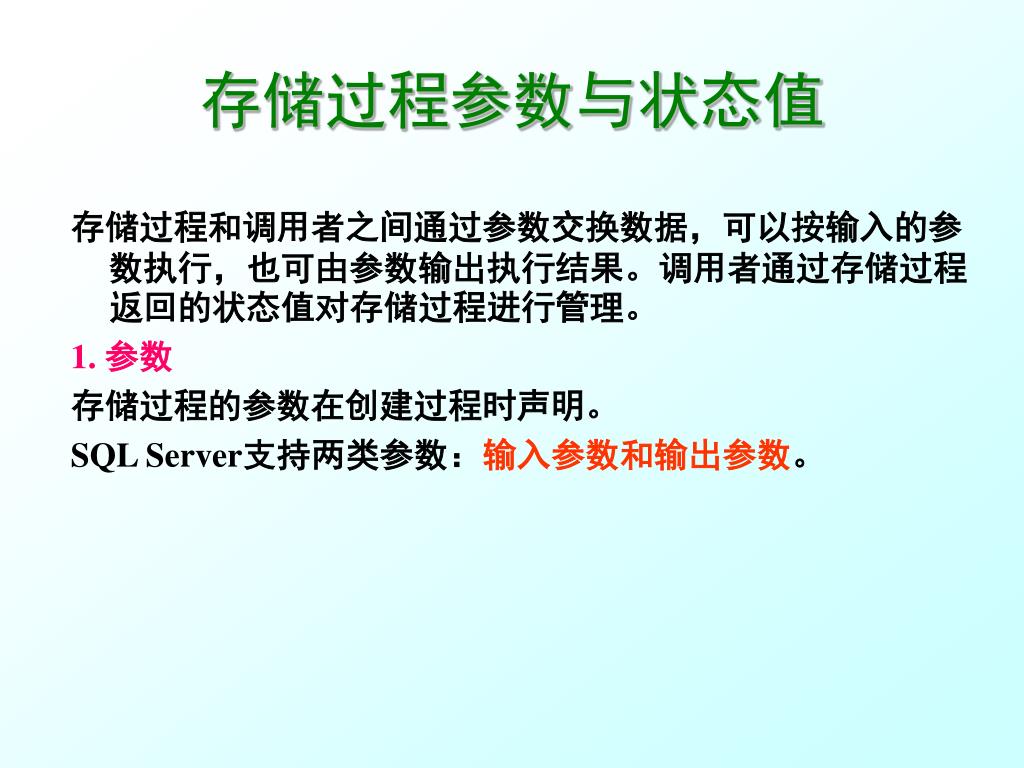 存储过程参数与状态值

存储过程和调用者之间通过参数交换数据，可以按输入的参数执行，也可由参数输出执行结果。调用者通过存储过程返回的状态值对存储过程进行管理。

1. 参数

存储过程的参数在创建过程时声明。

SQL Server支持两类参数：输入参数和输出参数。